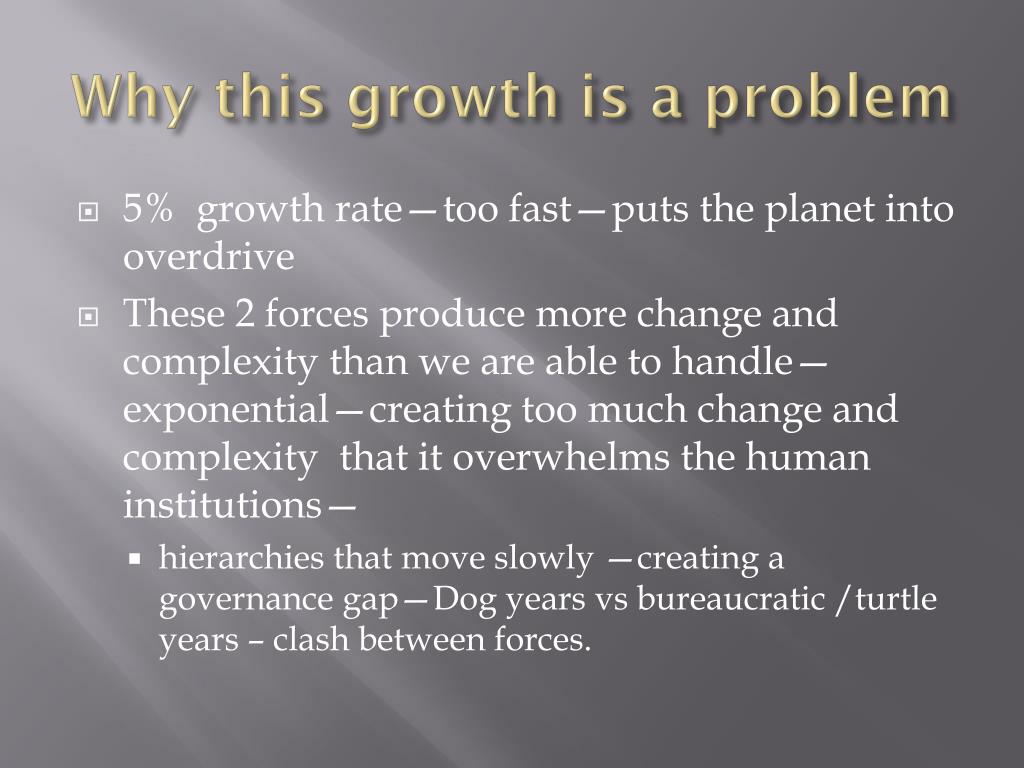 Why this growth is a problem

5%  growth rate—too fast—puts the planet into overdrive

These 2 forces produce more change and complexity than we are able to handle—exponential—creating too much change and complexity  that it overwhelms the human institutions—

hierarchies that move slowly —creating a governance gap—Dog years vs bureaucratic /turtle years – clash between forces.